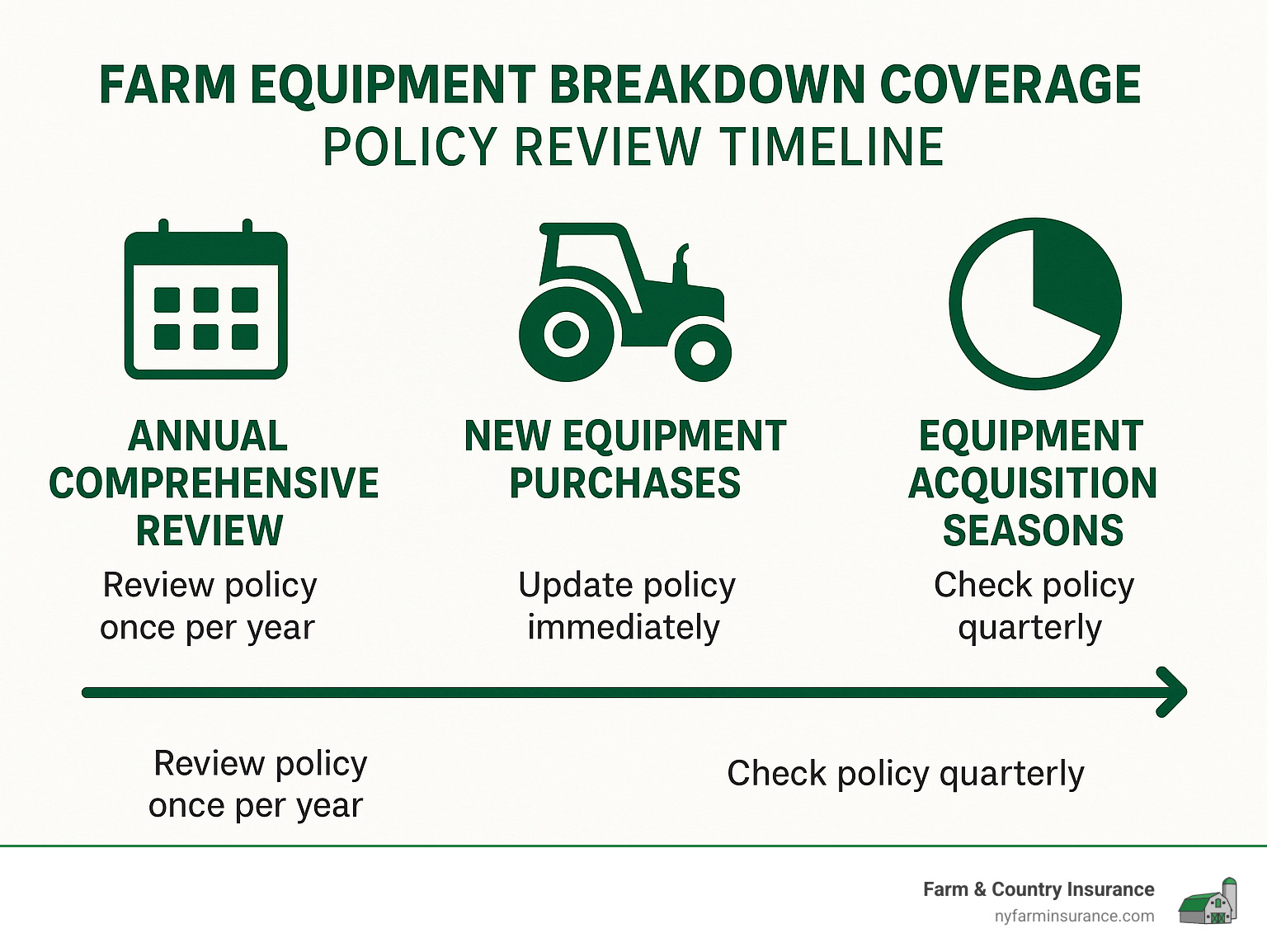 FARM EQUIPMENT BREAKDOWN COVERAGE
POLICY REVIEW TIMELINE

ANNUAL COMPREHENSIVE REVIEW
Review policy once per year

NEW EQUIPMENT PURCHASES
Update policy immediately

EQUIPMENT ACQUISITION SEASONS
Check policy quarterly

Review policy once per year

Check policy quarterly

Farm & Country Insurance
nyfarminsurance.com